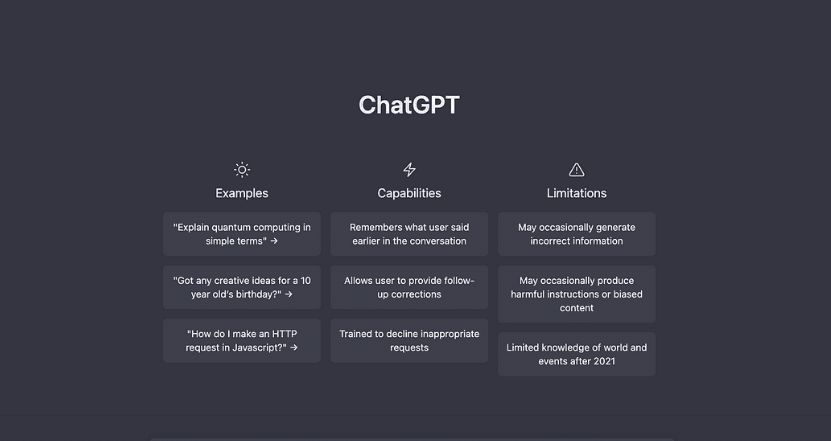 ChatGPT

Examples

"Explain quantum computing in simple terms" →

"Got any creative ideas for a 10 year old's birthday?" →

"How do I make an HTTP request in Javascript?" →

Capabilities

Remembers what user said earlier in the conversation

Allows user to provide follow-up corrections

Trained to decline inappropriate requests

Limitations

May occasionally generate incorrect information

May occasionally produce harmful instructions or biased content

Limited knowledge of world and events after 2021